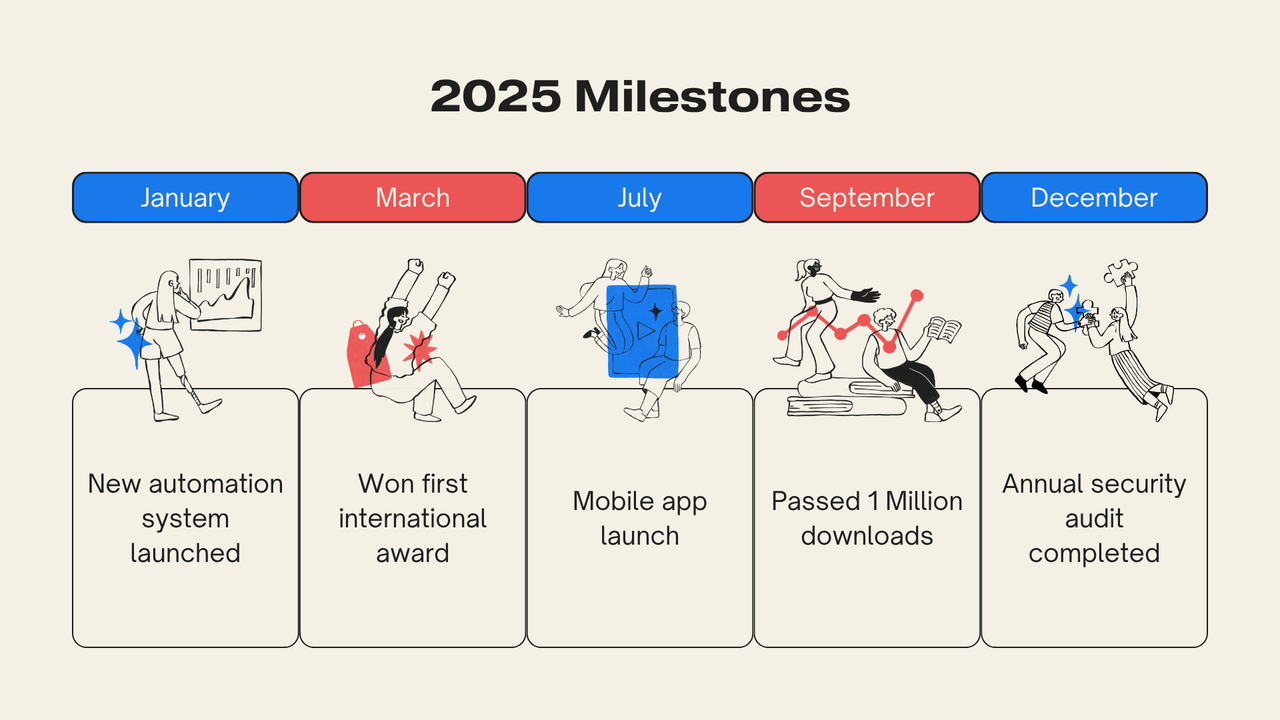 2025 Milestones

January

New automation system launched

March

Won first international award

July

Mobile app launch

September

Passed 1 Million downloads

December

Annual security audit completed